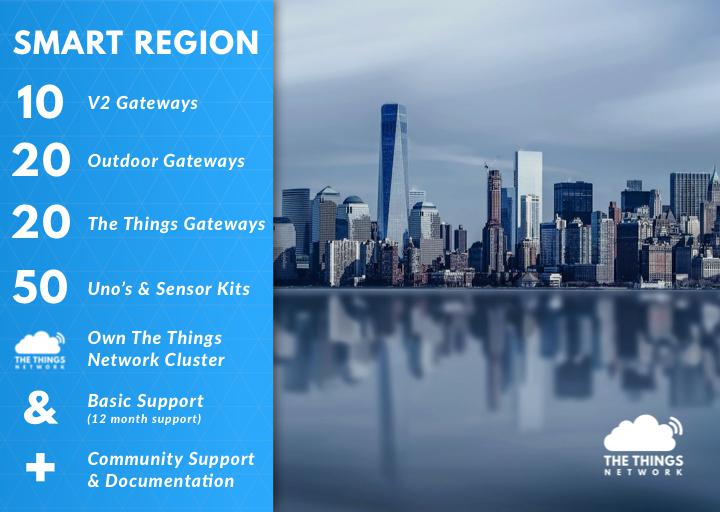 SMART REGION

10 V2 Gateways

20 Outdoor Gateways

20 The Things Gateways

50 Uno's & Sensor Kits

THE THINGS NETWORK Own The Things Network Cluster

& Basic Support (12 month support)

+ Community Support & Documentation

THE THINGS NETWORK